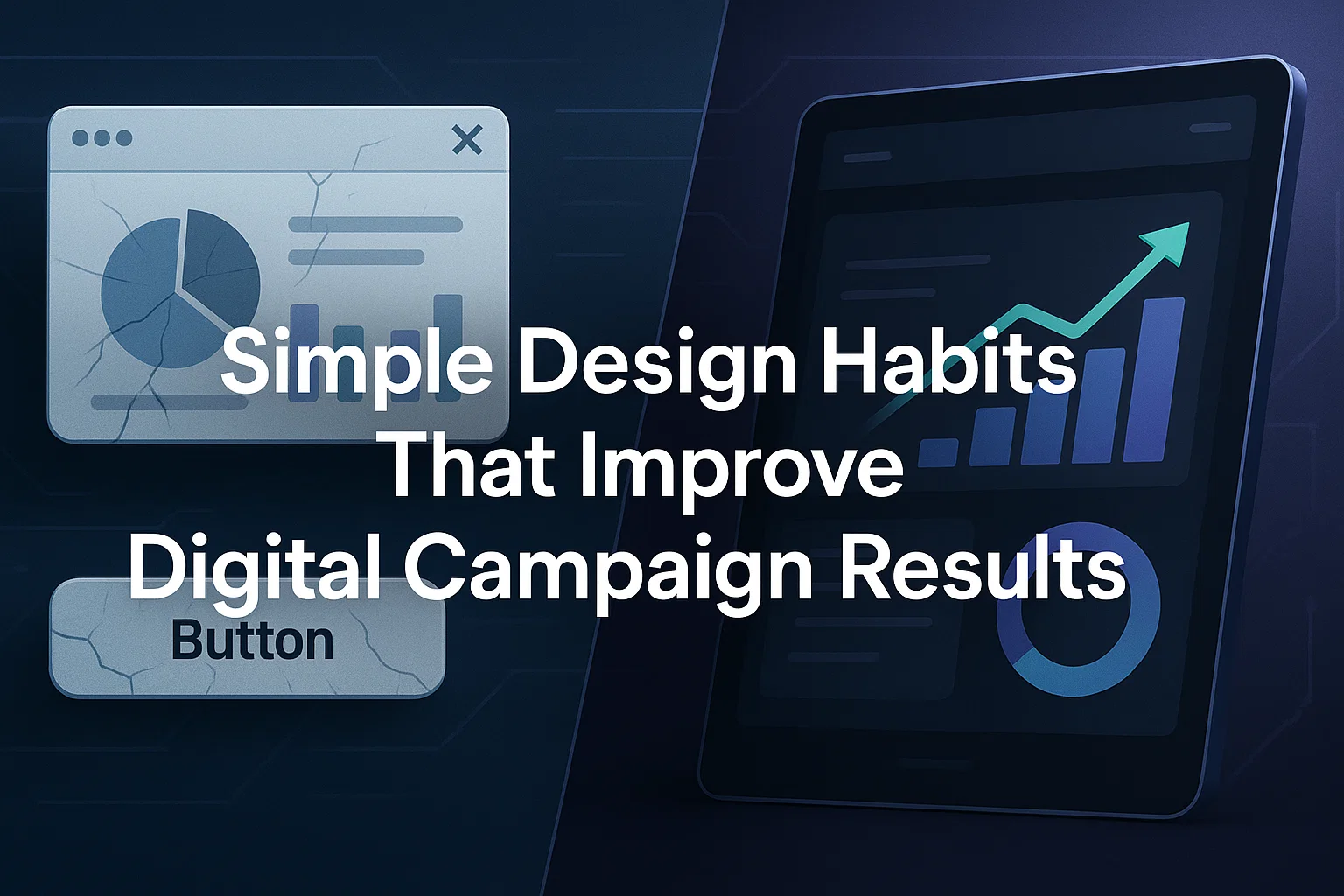 Simple Design Habits That Improve Digital Campaign Results

Button